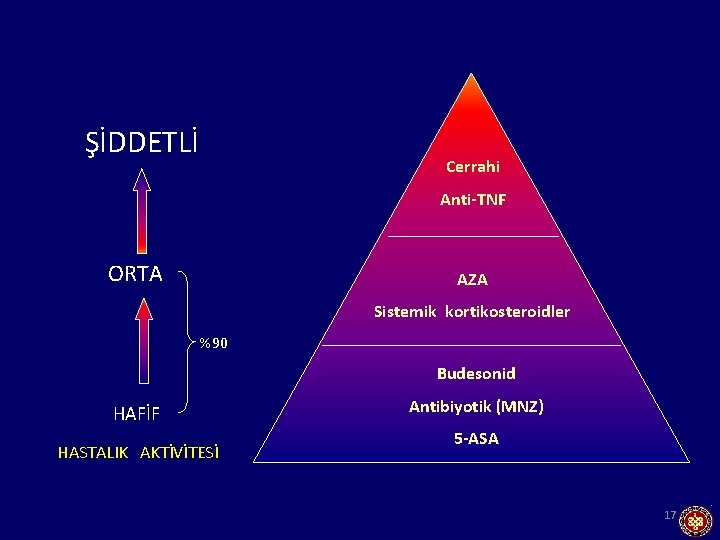 ŞİDDETLİ

ORTA

%90

HAFİF

HASTALIK AKTİVİTESİ

Cerrahi

Anti-TNF

AZA

Sistemik kortikosteroidler

Budesonid

Antibiyotik (MNZ)

5-ASA

17